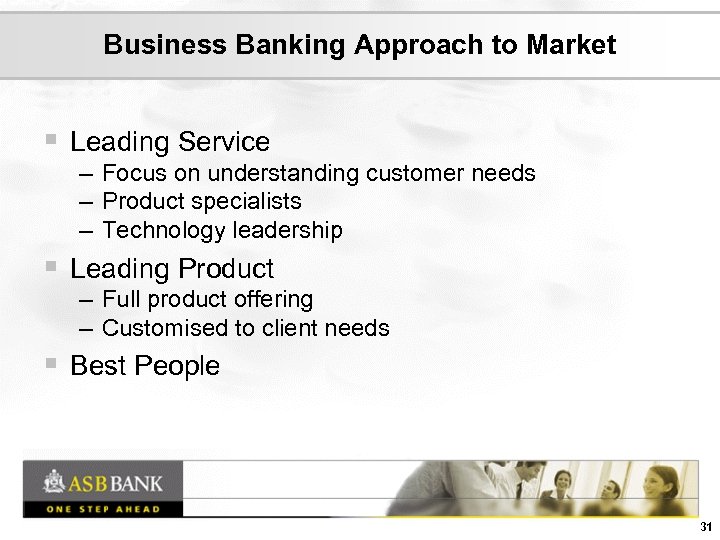 Business Banking Approach to Market

▪ Leading Service
– Focus on understanding customer needs
– Product specialists
– Technology leadership

▪ Leading Product
– Full product offering
– Customised to client needs

▪ Best People

ASB BANK
ONE STEP AHEAD

31